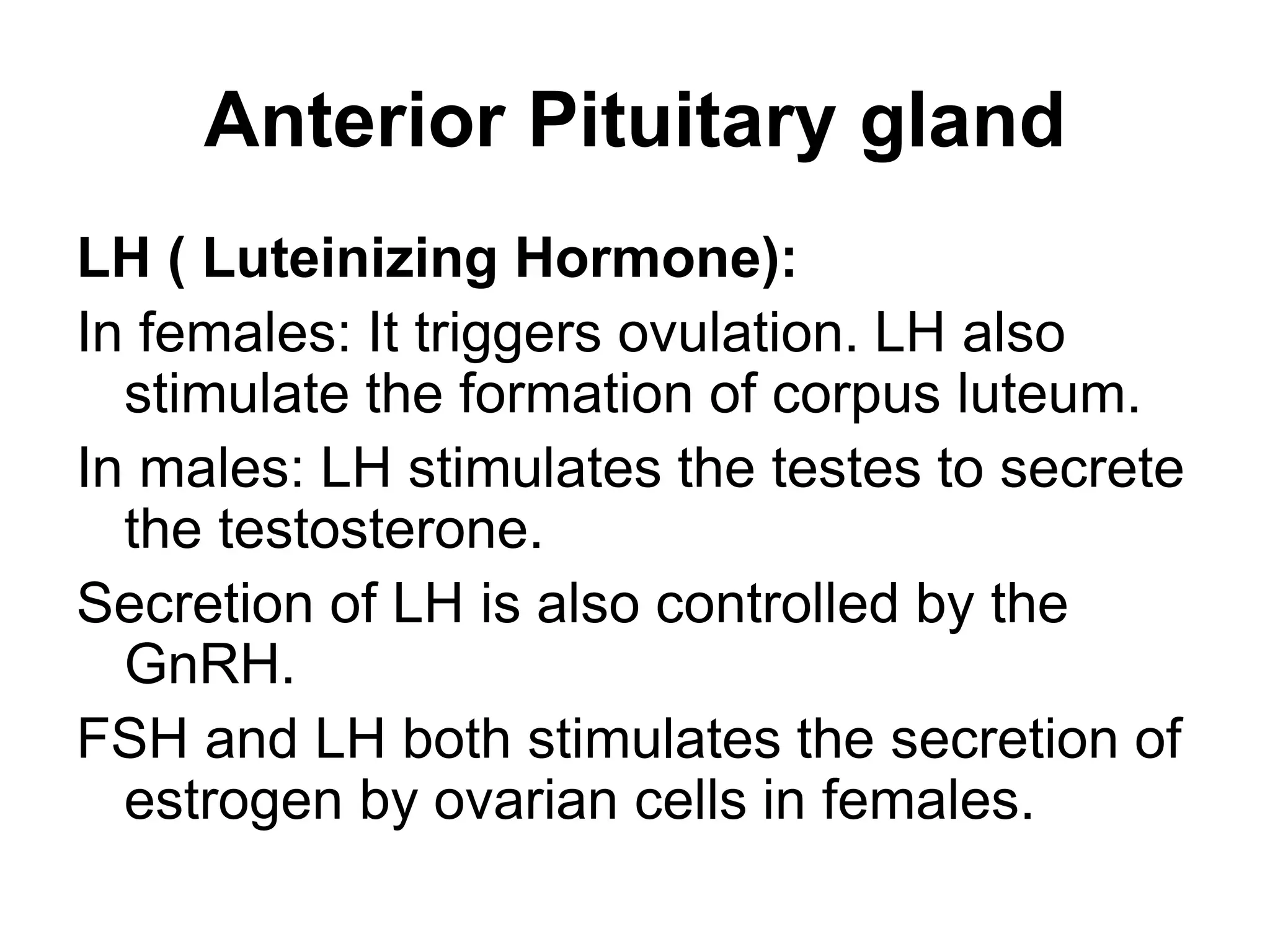 Anterior Pituitary gland

LH ( Luteinizing Hormone):

In females: It triggers ovulation. LH also stimulate the formation of corpus luteum.

In males: LH stimulates the testes to secrete the testosterone.

Secretion of LH is also controlled by the GnRH.

FSH and LH both stimulates the secretion of estrogen by ovarian cells in females.